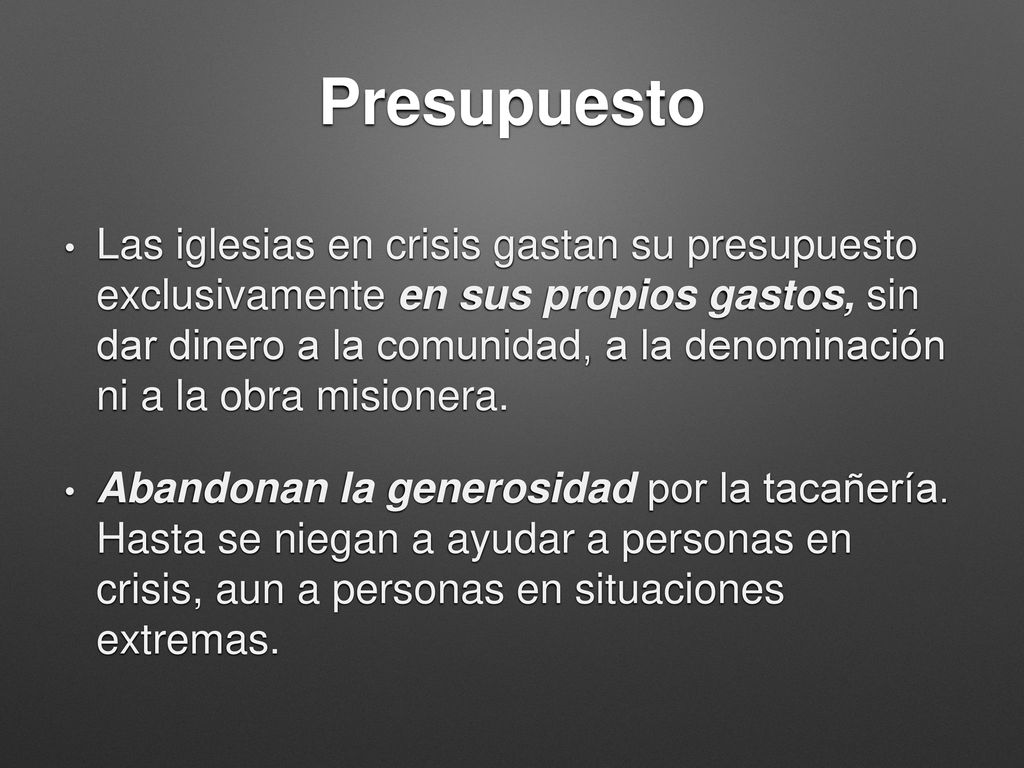 Presupuesto

• Las iglesias en crisis gastan su presupuesto exclusivamente en sus propios gastos, sin dar dinero a la comunidad, a la denominación ni a la obra misionera.

• Abandonan la generosidad por la tacañería. Hasta se niegan a ayudar a personas en crisis, aun a personas en situaciones extremas.